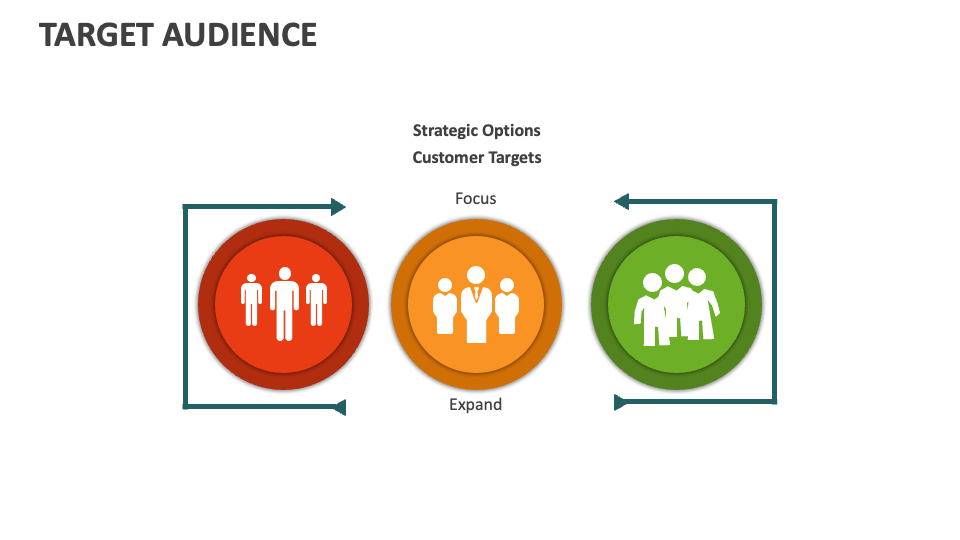 TARGET AUDIENCE

Strategic Options

Customer Targets

Focus

Expand